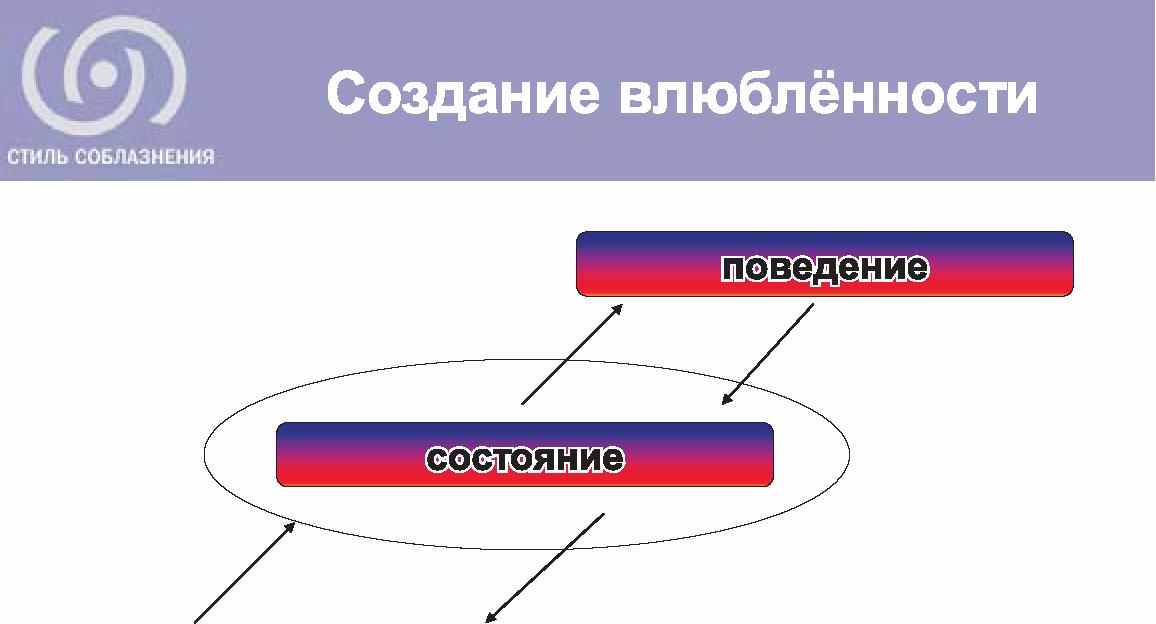 СТИЛЬ СОБЛАЗНЕНИЯ

Создание влюблённости

поведение

состояние